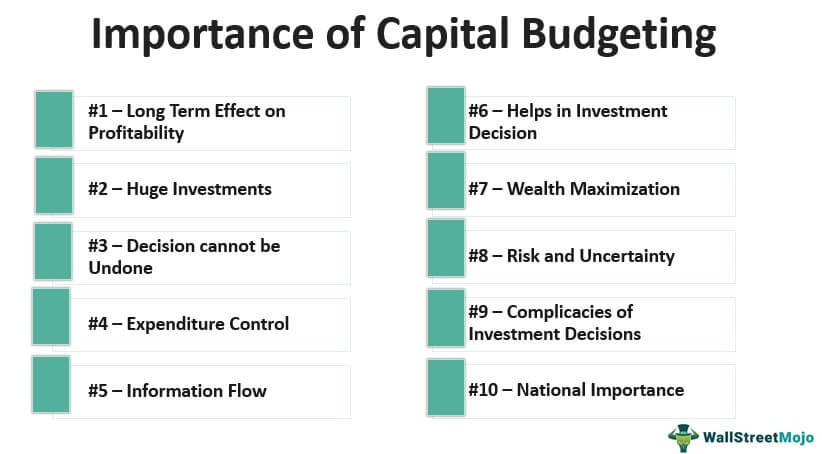 Importance of Capital Budgeting

#1 – Long Term Effect on Profitability

#2 – Huge Investments

#3 – Decision cannot be Undone

#4 – Expenditure Control

#5 – Information Flow

#6 – Helps in Investment Decision

#7 – Wealth Maximization

#8 – Risk and Uncertainty

#9 – Complicacies of Investment Decisions

#10 – National Importance

WallStreetMojo